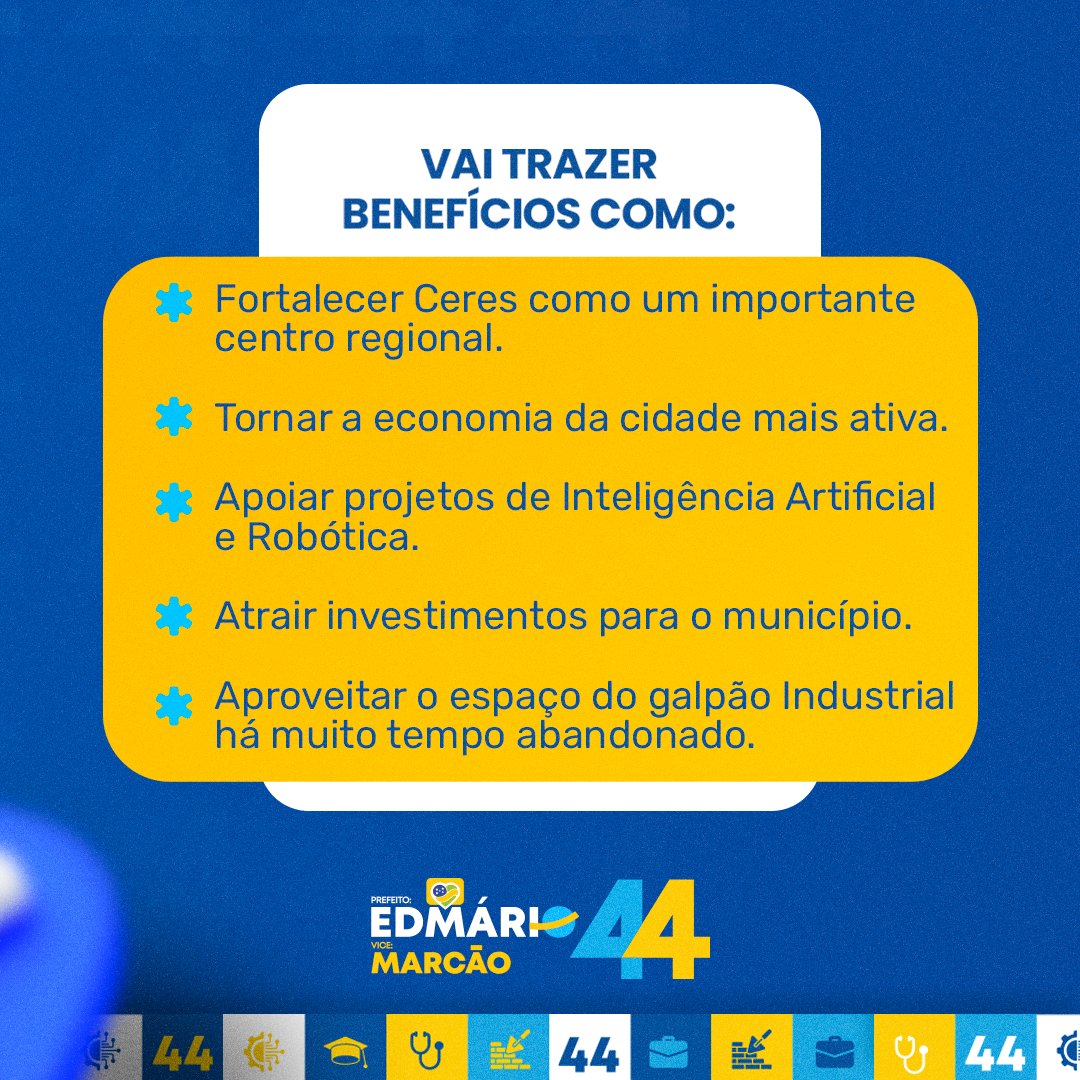 VAI TRAZER BENEFÍCIOS COMO:

Fortalecer Ceres como um importante centro regional.

Tornar a economia da cidade mais ativa.

Apoiar projetos de Inteligência Artificial e Robótica.

Atrair investimentos para o município.

Aproveitar o espaço do galpão Industrial há muito tempo abandonado.

PREFEITO:
EDMÁRIO
VICE:
MARCÃO
44

44 44 44